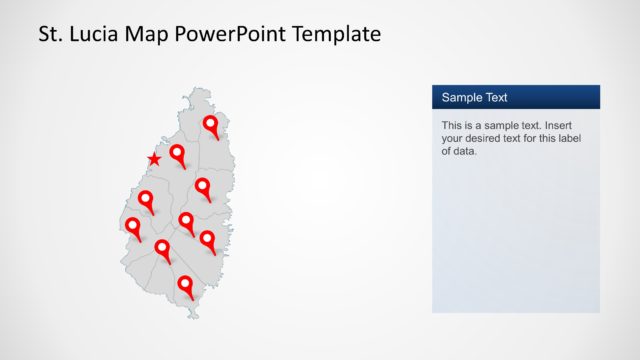 St. Lucia Map PowerPoint Template

Sample Text

This is a sample text. Insert your desired text for this label of data.